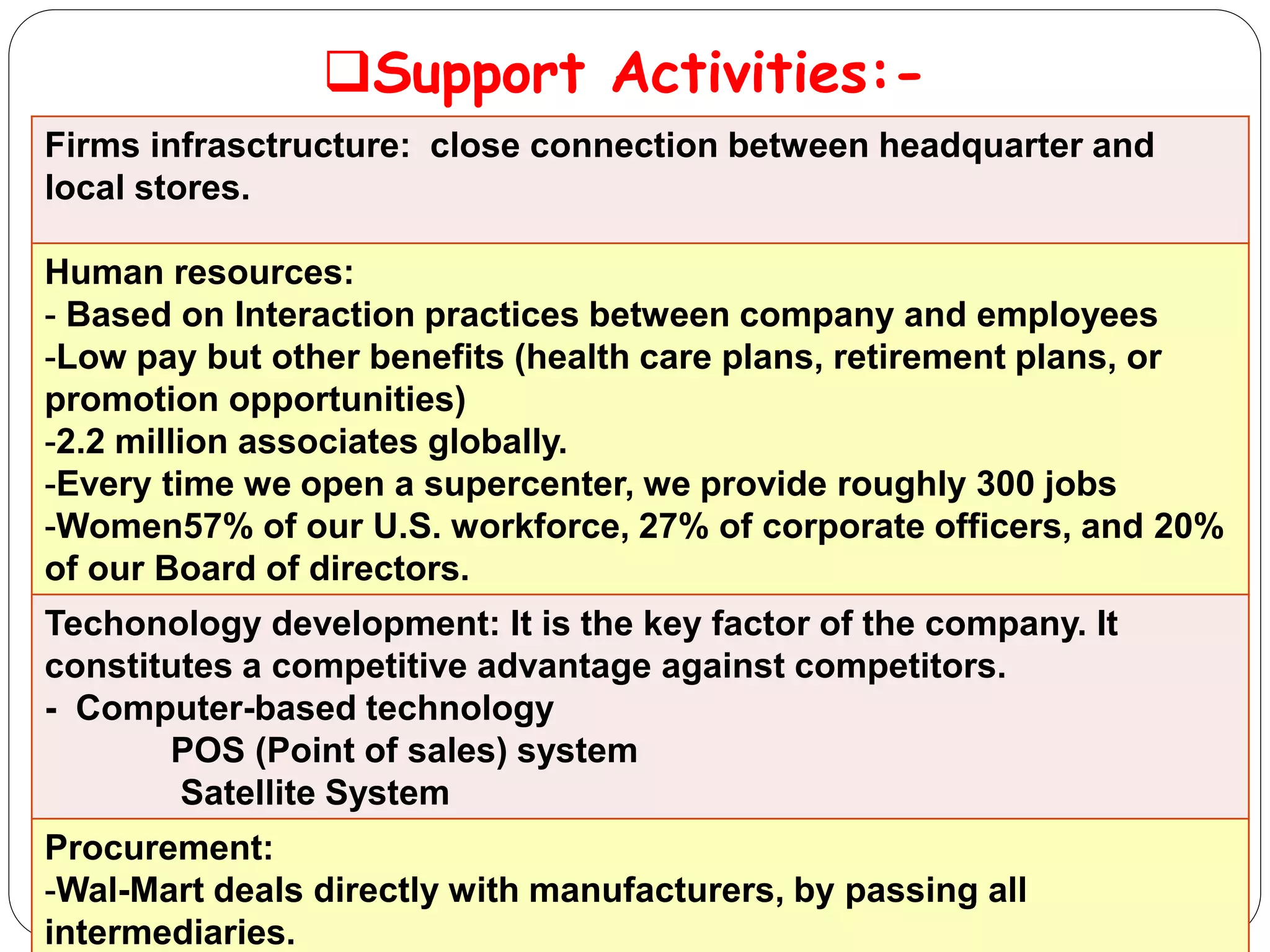 ❑Support Activities:-

Firms infrasctructure: close connection between headquarter and local stores.

Human resources:
- Based on Interaction practices between company and employees
-Low pay but other benefits (health care plans, retirement plans, or promotion opportunities)
-2.2 million associates globally.
-Every time we open a supercenter, we provide roughly 300 jobs
-Women57% of our U.S. workforce, 27% of corporate officers, and 20% of our Board of directors.

Techonology development: It is the key factor of the company. It constitutes a competitive advantage against competitors.
- Computer-based technology
POS (Point of sales) system
Satellite System

Procurement:
-Wal-Mart deals directly with manufacturers, by passing all intermediaries.